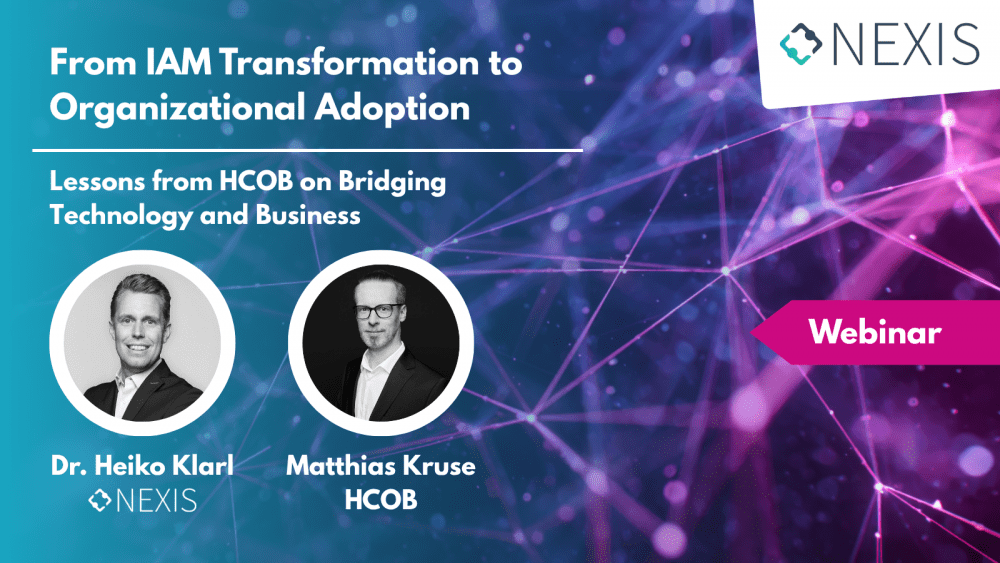 NEXIS

From IAM Transformation to Organizational Adoption

Lessons from HCOB on Bridging Technology and Business

Webinar

Dr. Heiko Klarl
NEXIS

Matthias Kruse
HCOB